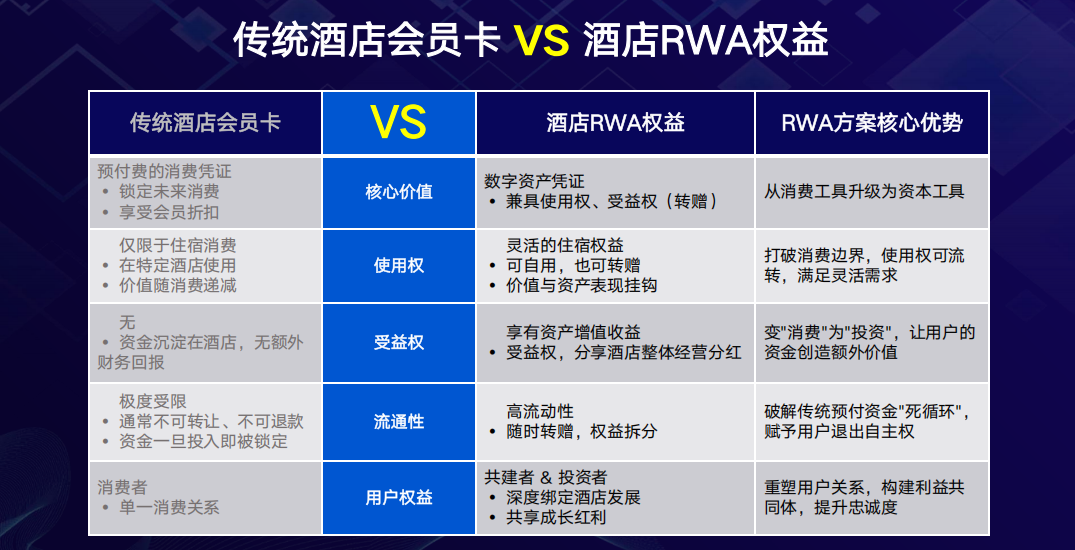 传统酒店会员卡 VS 酒店RWA权益

| 传统酒店会员卡 | VS | 酒店RWA权益 | RWA方案核心优势 |
|---|---|---|---|
| 预付费的消费凭证 • 锁定未来消费 • 享受会员折扣 | 核心价值 | 数字资产凭证 • 兼具使用权、受益权（转赠） | 从消费工具升级为资本工具 |
| 仅限于住宿消费 • 在特定酒店使用 • 价值随消费递减 | 使用权 | 灵活的住宿权益 • 可自用，也可转赠 • 价值与资产表现挂钩 | 打破消费边界，使用权可流转，满足灵活需求 |
| 无 • 资金沉淀在酒店，无额外财务回报 | 受益权 | 享有资产增值收益 • 受益权，分享酒店整体经营分红 | 变"消费"为"投资"，让用户的资金创造额外价值 |
| 极度受限 • 通常不可转让、不可退款 • 资金一旦投入即被锁定 | 流通性 | 高流动性 • 随时转赠，权益拆分 | 破解传统预付资金"死循环"，赋予用户退出自主权 |
| 消费者 • 单一消费关系 | 用户权益 | 共建者 & 投资者 • 深度绑定酒店发展 • 共享成长红利 | 重塑用户关系，构建利益共同体，提升忠诚度 |